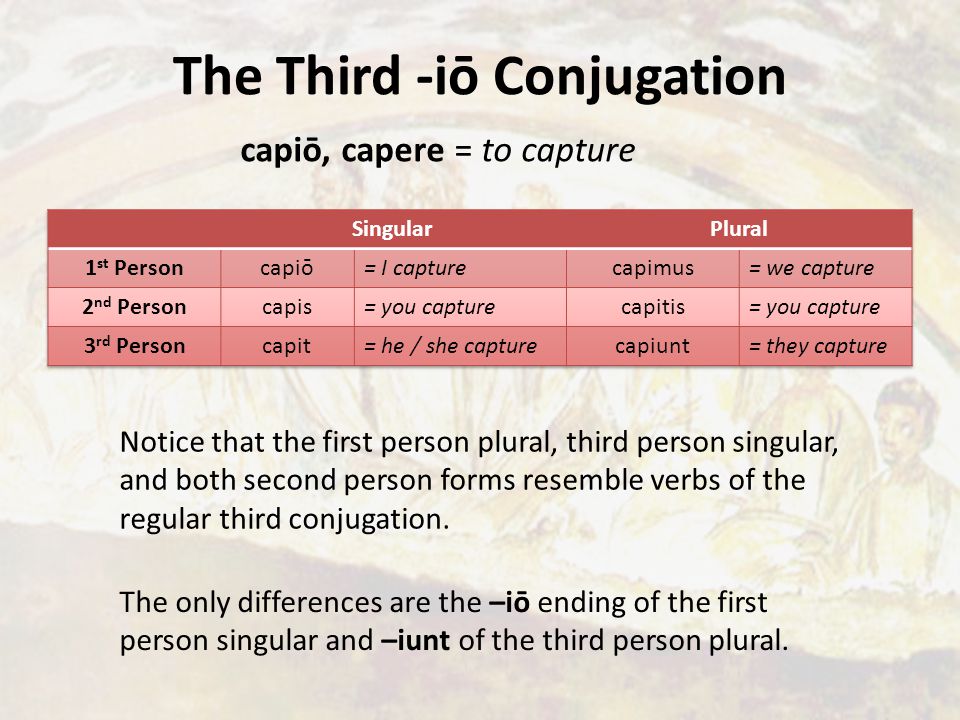 The Third -iō Conjugation

capiō, capere = to capture

| | Singular | | Plural | |
|---|---|---|---|---|
| 1st Person | capiō | = I capture | capimus | = we capture |
| 2nd Person | capis | = you capture | capitis | = you capture |
| 3rd Person | capit | = he / she capture | capiunt | = they capture |

Notice that the first person plural, third person singular, and both second person forms resemble verbs of the regular third conjugation.

The only differences are the –iō ending of the first person singular and –iunt of the third person plural.